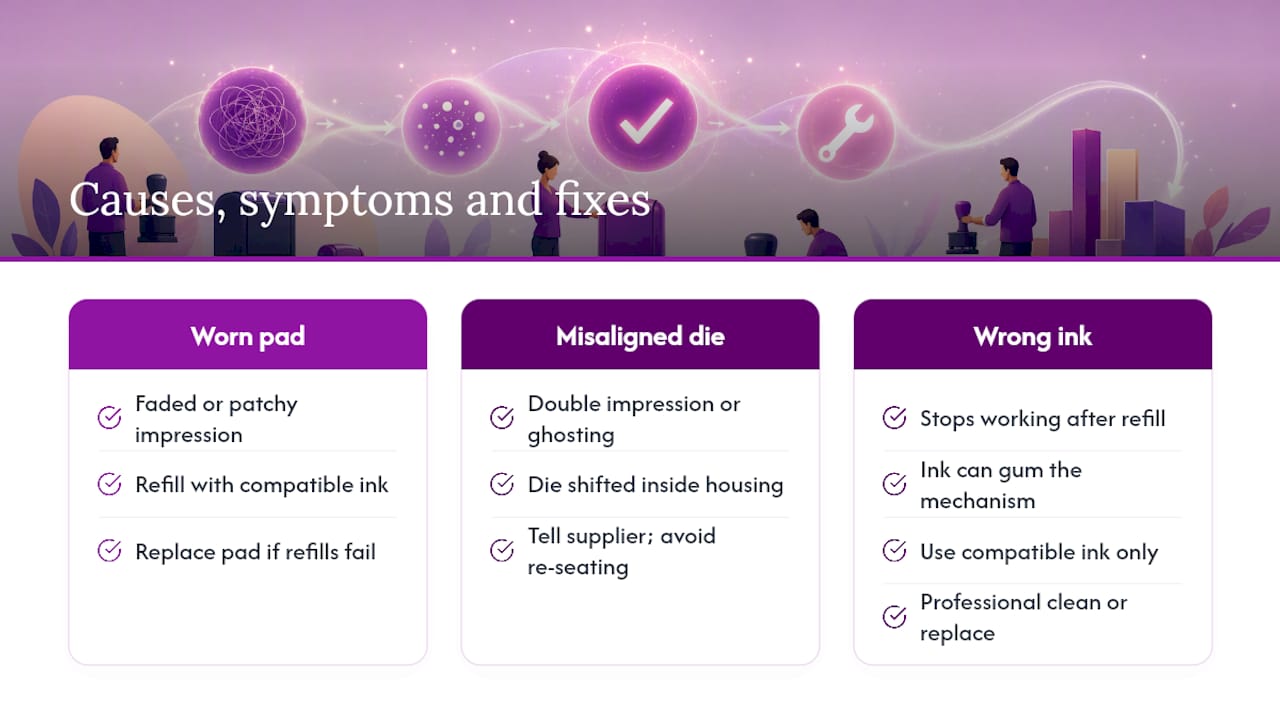 Causes, symptoms and fixes

Worn pad

Faded or patchy impression

Refill with compatible ink

Replace pad if refills fail

Misaligned die

Double impression or ghosting

Die shifted inside housing

Tell supplier; avoid re-seating

Wrong ink

Stops working after refill

Ink can gum the mechanism

Use compatible ink only

Professional clean or replace